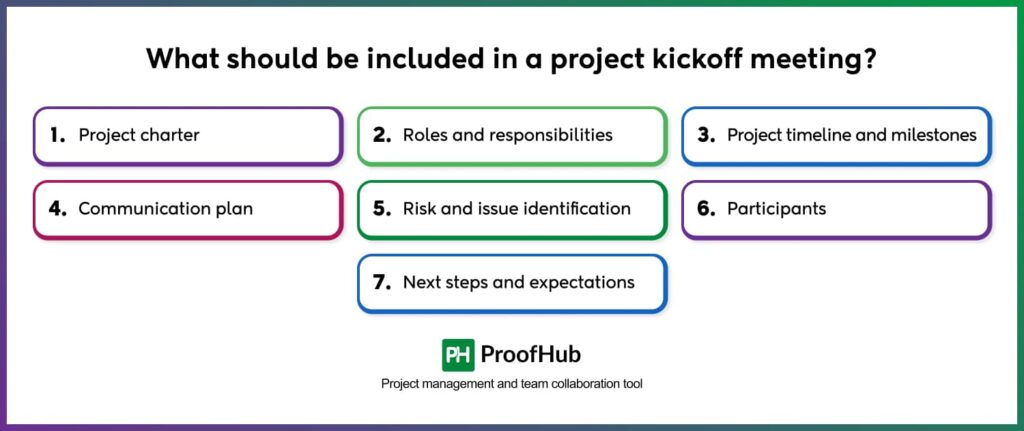 What should be included in a project kickoff meeting?

1. Project charter

2. Roles and responsibilities

3. Project timeline and milestones

4. Communication plan

5. Risk and issue identification

6. Participants

7. Next steps and expectations

PH ProofHub

Project management and team collaboration tool